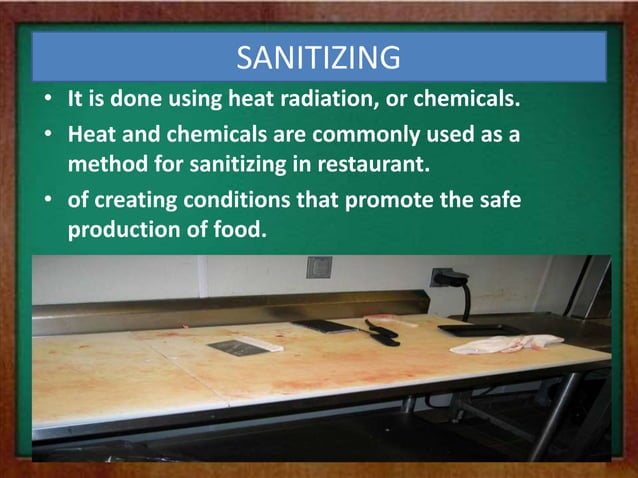 SANITIZING

• It is done using heat radiation, or chemicals.

• Heat and chemicals are commonly used as a method for sanitizing in restaurant.

• of creating conditions that promote the safe production of food.